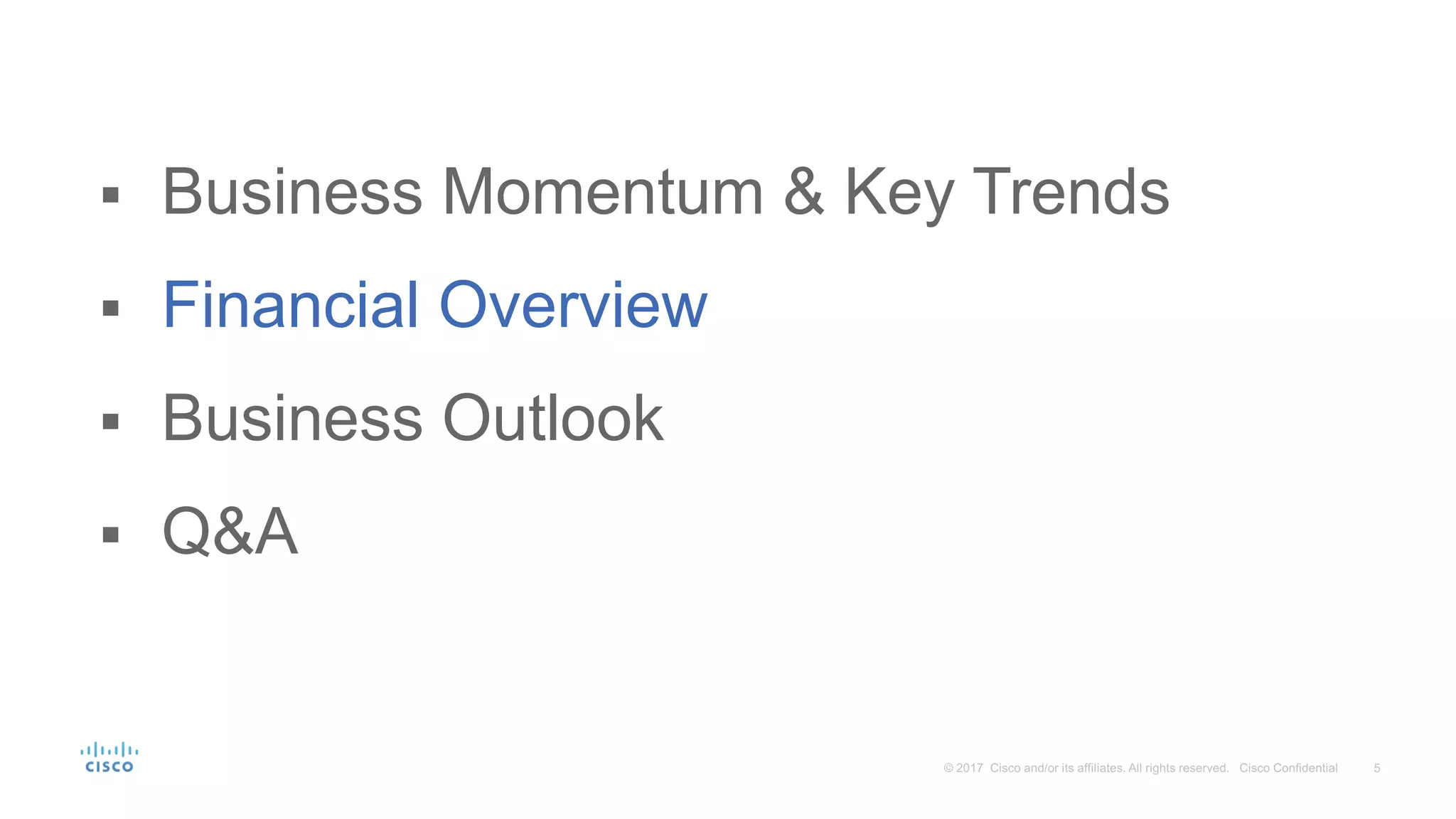 ▪ Business Momentum & Key Trends

▪ Financial Overview

▪ Business Outlook

▪ Q&A

CISCO

© 2017 Cisco and/or its affiliates. All rights reserved. Cisco Confidential 5